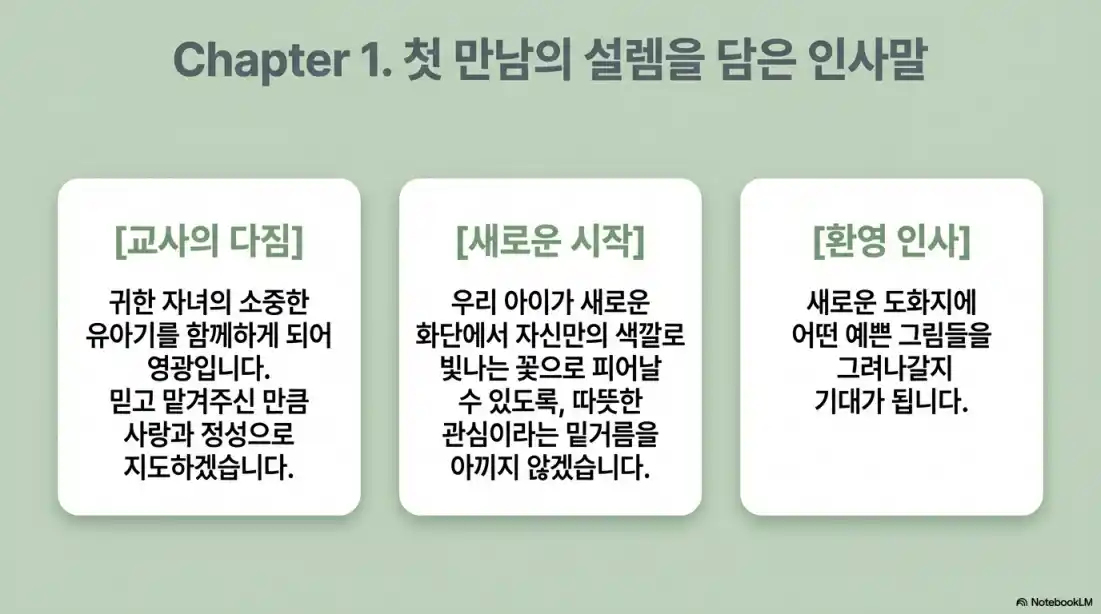 Chapter 1. 첫 만남의 설렘을 담은 인사말

[교사의 다짐]

귀한 자녀의 소중한 유아기를 함께하게 되어 영광입니다. 믿고 맡겨주신 만큼 사랑과 정성으로 지도하겠습니다.

[새로운 시작]

우리 아이가 새로운 화단에서 자신만의 색깔로 빛나는 꽃으로 피어날 수 있도록, 따뜻한 관심이라는 밑거름을 아끼지 않겠습니다.

[환영 인사]

새로운 도화지에 어떤 예쁜 그림들을 그려나갈지 기대가 됩니다.

NotebookLM